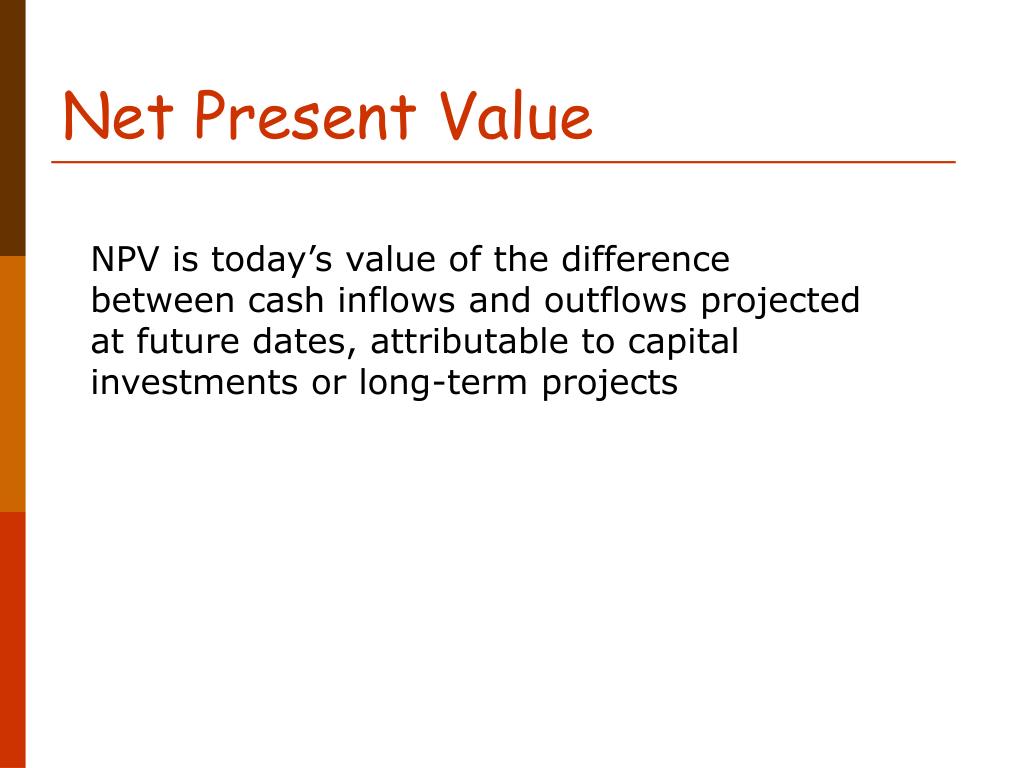 Net Present Value

NPV is today’s value of the difference between cash inflows and outflows projected at future dates, attributable to capital investments or long-term projects